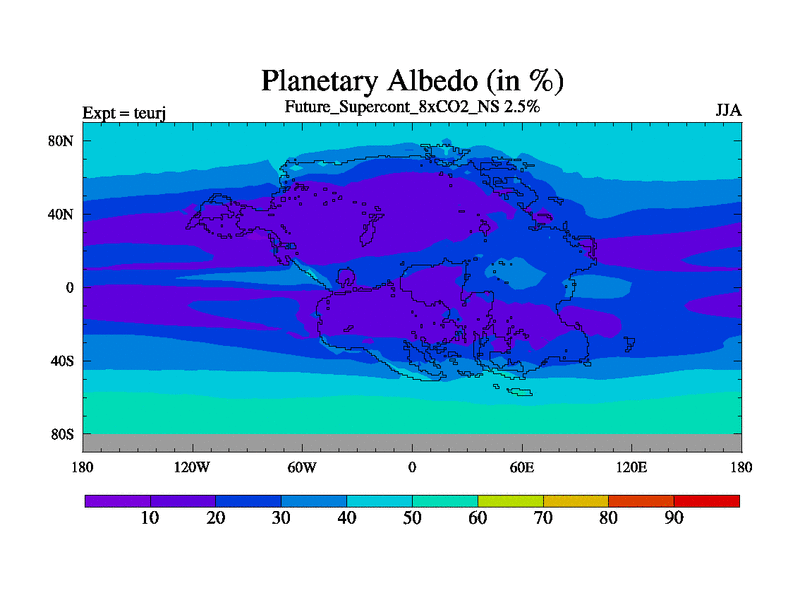 Planetary Albedo (in %)

Expt = teurj

Future_Supercont_8xCO2_NS 2.5%

JJA

80N

40N

0

40S

80S

180

120W

60W

0

60E

120E

180

10

20

30

40

50

60

70

80

90